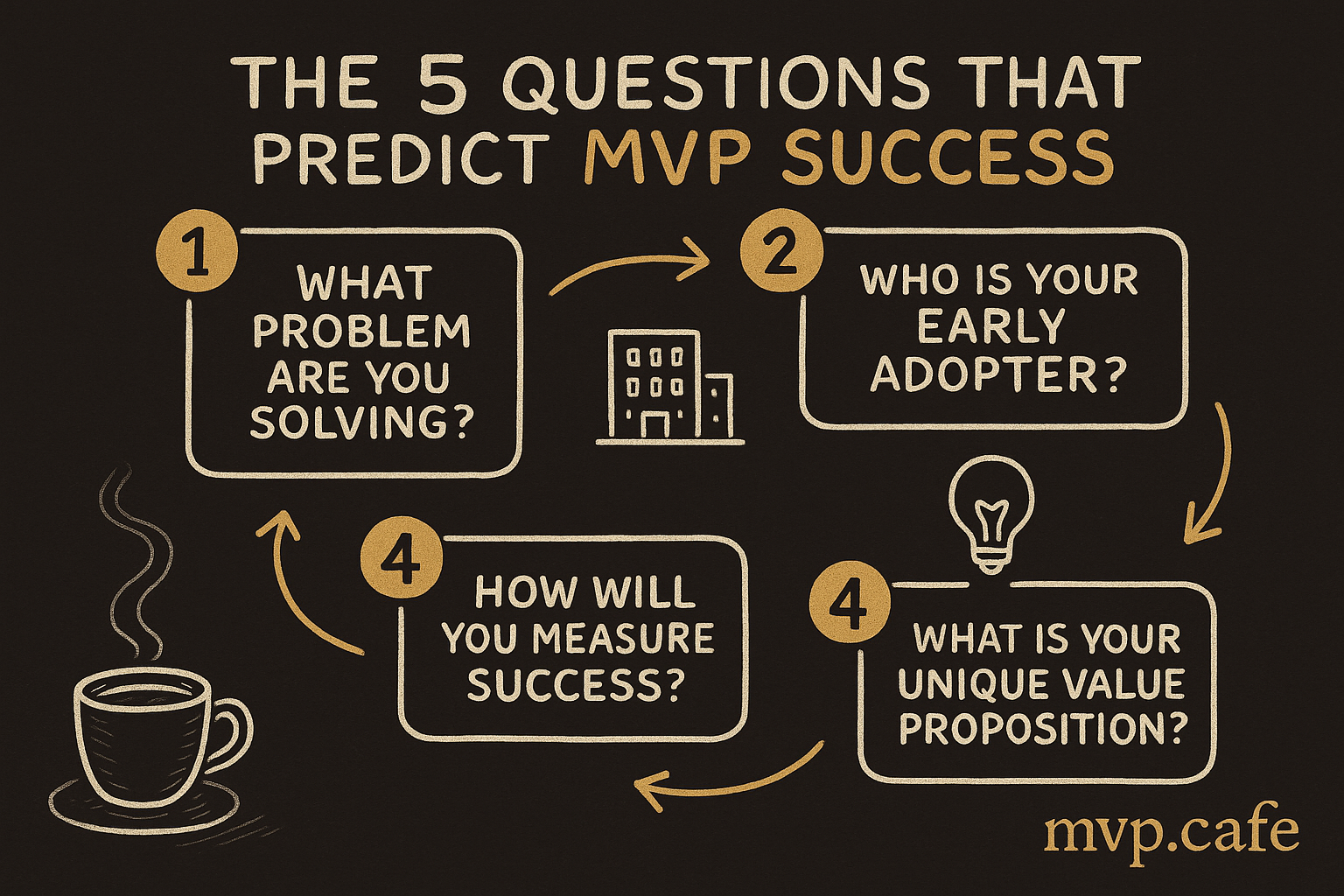 THE 5 QUESTIONS THAT PREDICT MVP SUCCESS

1
WHAT PROBLEM ARE YOU SOLVING?

2
WHO IS YOUR EARLY ADOPTER?

4
WHAT IS YOUR UNIQUE VALUE PROPOSITION?

4
HOW WILL YOU MEASURE SUCCESS?

mvp.cafe